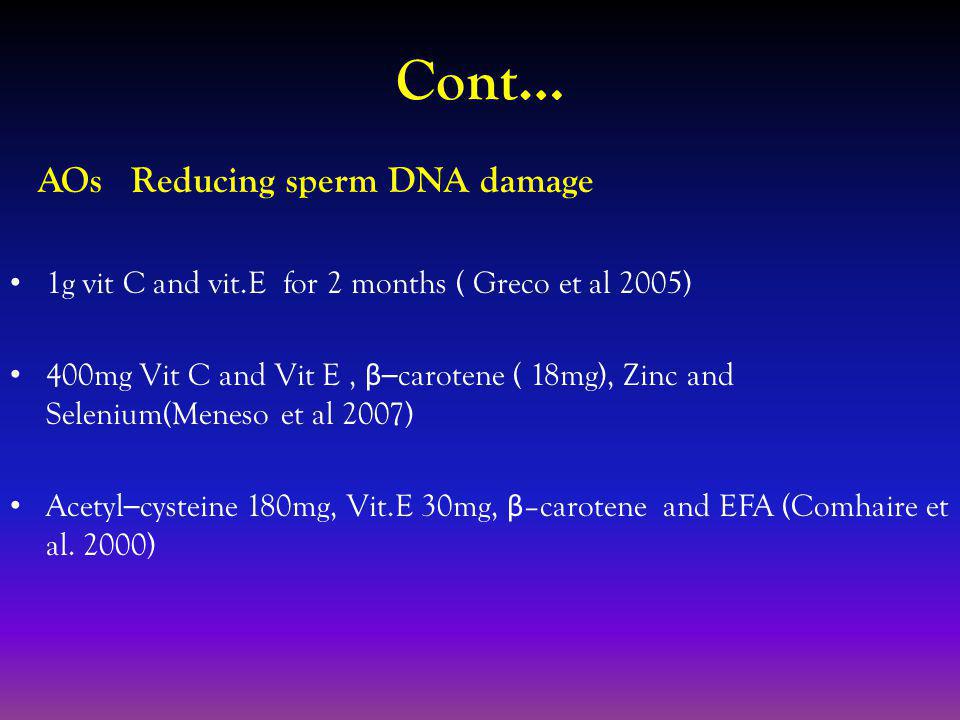 Cont…

AOs Reducing sperm DNA damage

• 1g vit C and vit.E for 2 months ( Greco et al 2005)

• 400mg Vit C and Vit E , β–carotene ( 18mg), Zinc and Selenium(Meneso et al 2007)

• Acetyl–cysteine 180mg, Vit.E 30mg, β-carotene and EFA (Comhaire et al. 2000)